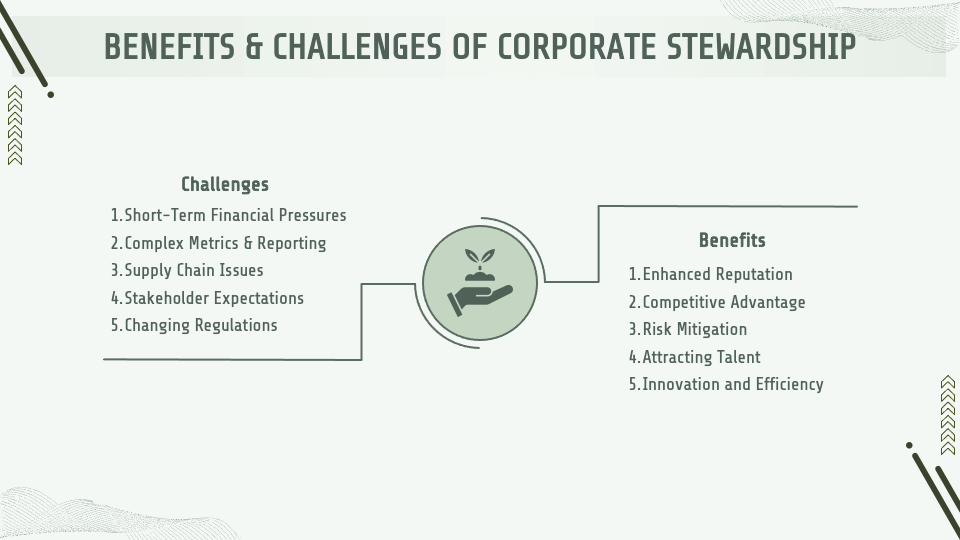 BENEFITS & CHALLENGES OF CORPORATE STEWARDSHIP

Challenges
1. Short-Term Financial Pressures
2. Complex Metrics & Reporting
3. Supply Chain Issues
4. Stakeholder Expectations
5. Changing Regulations

Benefits
1. Enhanced Reputation
2. Competitive Advantage
3. Risk Mitigation
4. Attracting Talent
5. Innovation and Efficiency